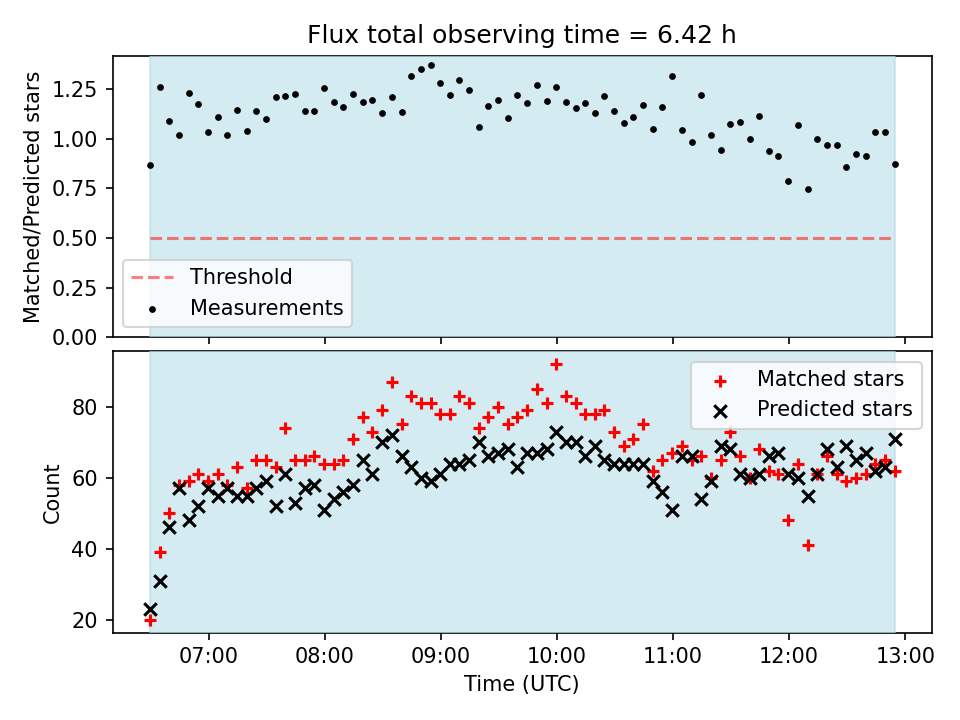 Flux total observing time = 6.42 h

Matched/Predicted stars

1.25
1.00
0.75
0.50
0.25
0.00

Threshold
Measurements

Count

80
60
40
20

Matched stars
Predicted stars

07:00
08:00
09:00
10:00
11:00
12:00
13:00

Time (UTC)